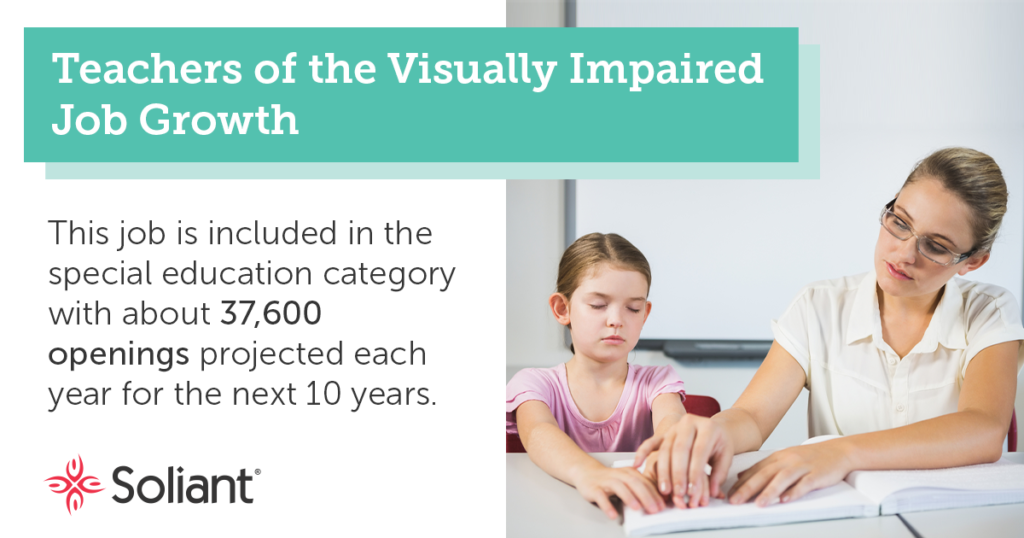 Teachers of the Visually Impaired Job Growth

This job is included in the special education category with about 37,600 openings projected each year for the next 10 years.

Soliant®